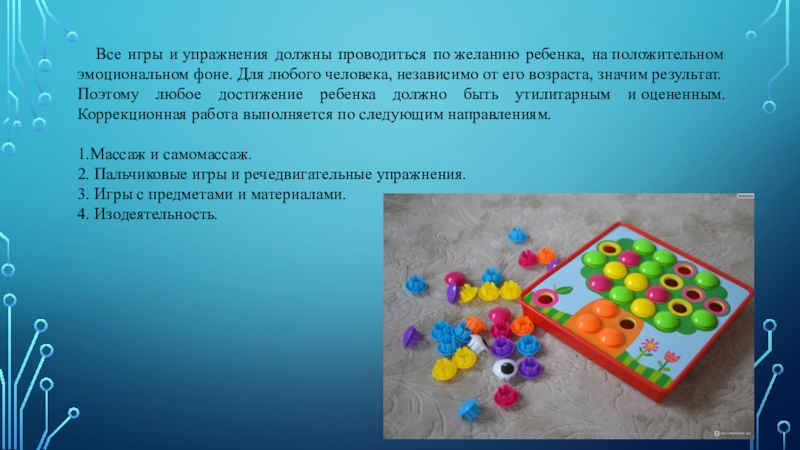 Все игры и упражнения должны проводиться по желанию ребенка, на положительном эмоциональном фоне. Для любого человека, независимо от его возраста, значим результат. Поэтому любое достижение ребенка должно быть утилитарным и оцененным. Коррекционная работа выполняется по следующим направлениям.

1.Массаж и самомассаж.
2. Пальчиковые игры и речедвигательные упражнения.
3. Игры с предметами и материалами.
4. Изодеятельность.